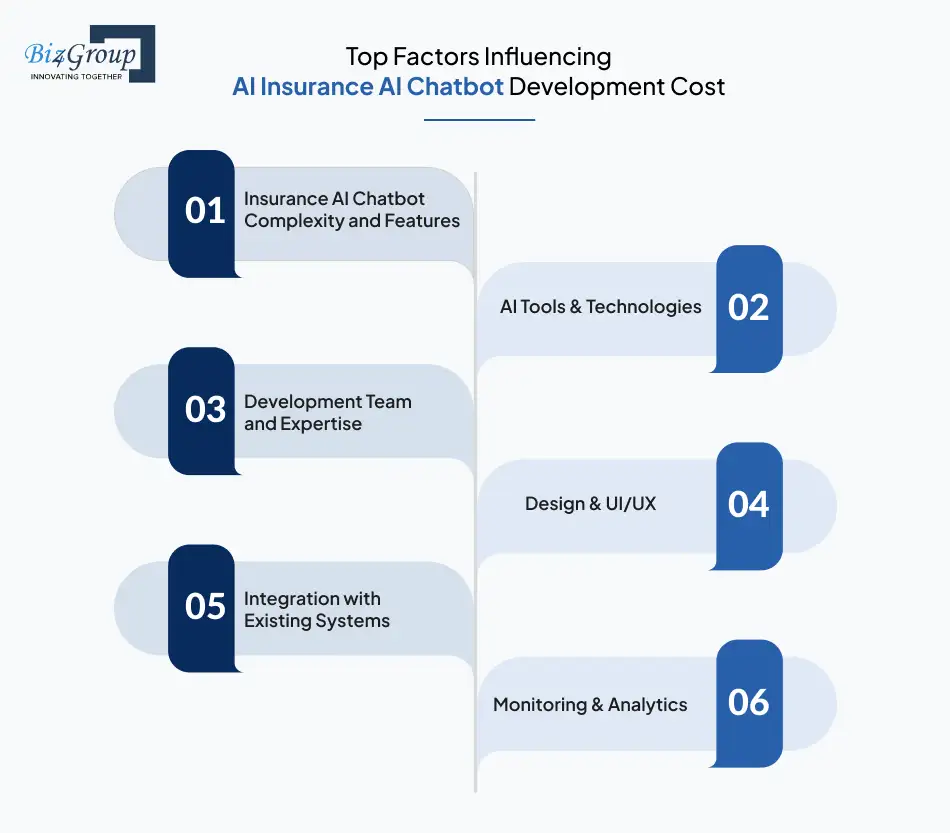 Biz4Group
INNOVATING TOGETHER

Top Factors Influencing
AI Insurance AI Chatbot Development Cost

01 Insurance AI Chatbot Complexity and Features

AI Tools & Technologies 02

03 Development Team and Expertise

Design & UI/UX 04

05 Integration with Existing Systems

Monitoring & Analytics 06